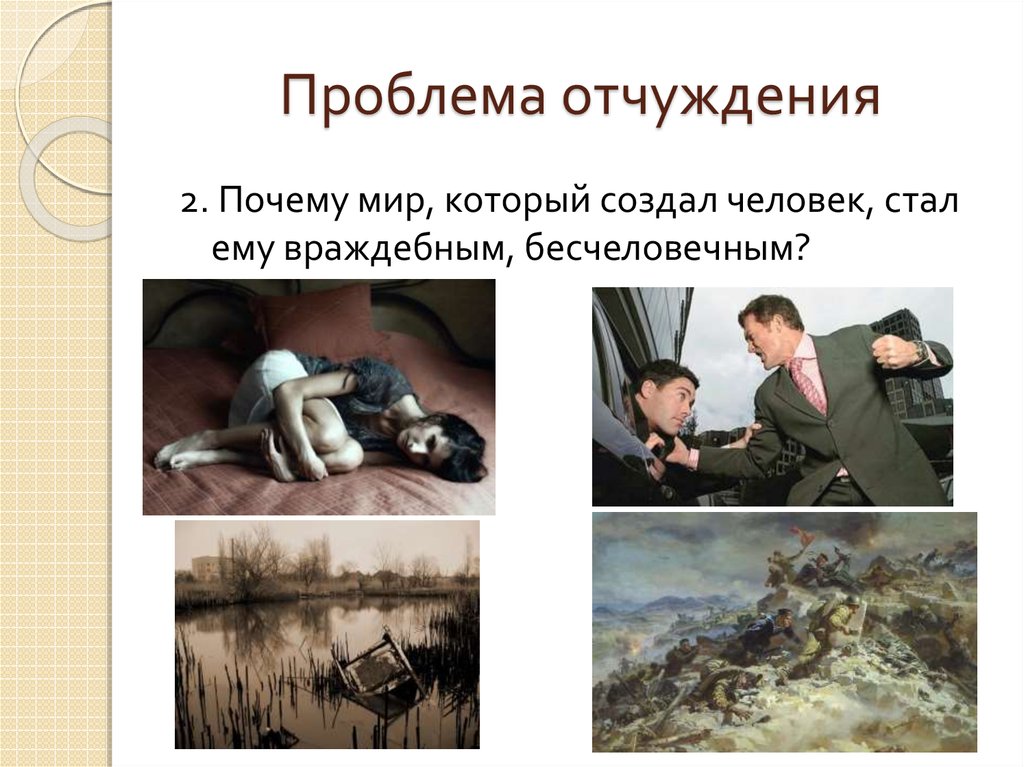 Проблема отчуждения

2. Почему мир, который создал человек, стал ему враждебным, бесчеловечным?